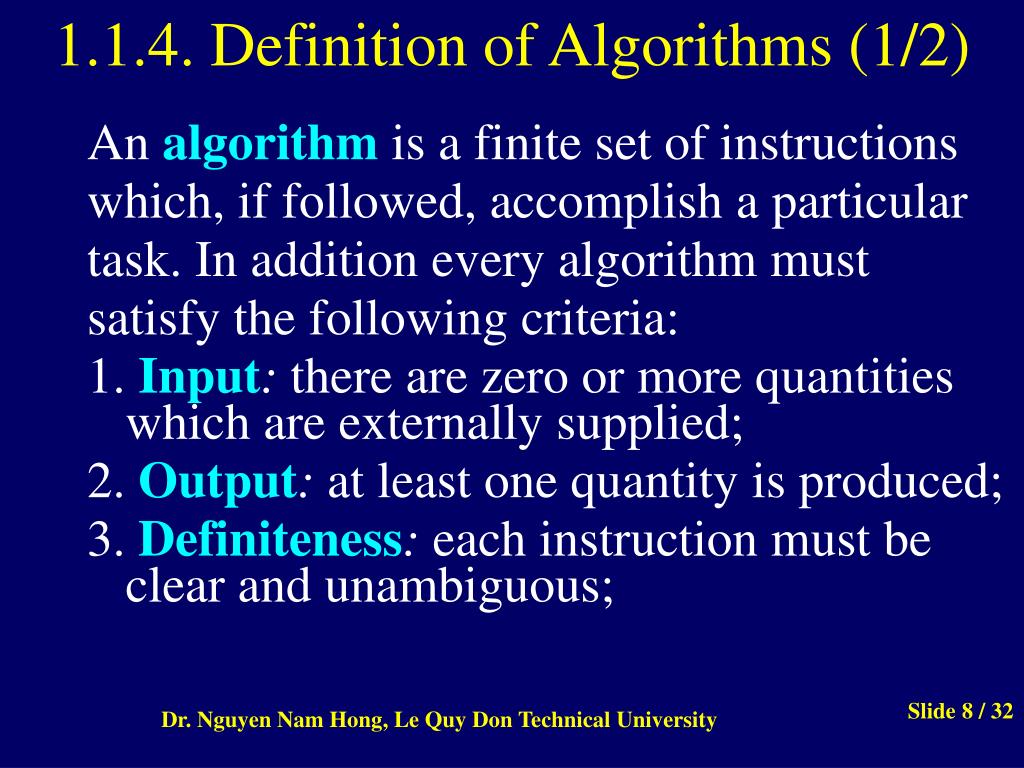 1.1.4. Definition of Algorithms (1/2)

An algorithm is a finite set of instructions which, if followed, accomplish a particular task. In addition every algorithm must satisfy the following criteria:

1. Input: there are zero or more quantities which are externally supplied;

2. Output: at least one quantity is produced;

3. Definiteness: each instruction must be clear and unambiguous;

Dr. Nguyen Nam Hong, Le Quy Don Technical University

Slide 8 / 32